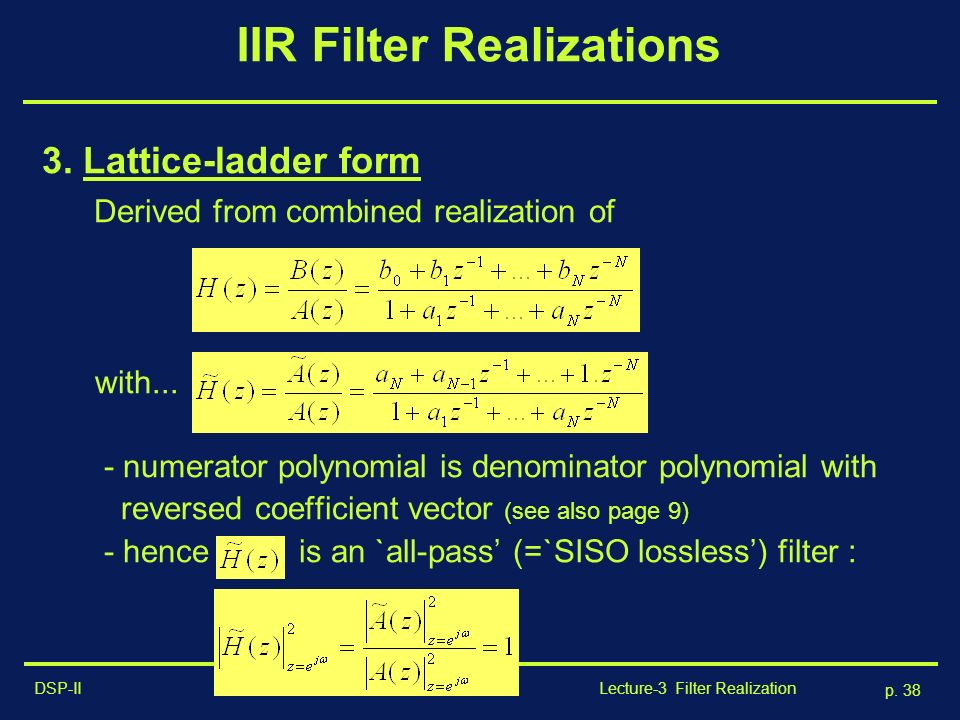 IIR Filter Realizations

3. Lattice-ladder form

Derived from combined realization of

$H(z)=\frac{B(z)}{A(z)}=\frac{b_0+b_1z^{-1}+...+b_Nz^{-N}}{1+a_1z^{-1}+...+a_Nz^{-N}}$

with... $\tilde{H}(z)=\frac{\tilde{A}(z)}{A(z)}=\frac{a_N+a_{N-1}z^{-1}+...+1.z^{-N}}{1+a_1z^{-1}+...+a_Nz^{-N}}$

- numerator polynomial is denominator polynomial with reversed coefficient vector (see also page 9)

- hence $\tilde{H}(z)$ is an `all-pass' (=`SISO lossless') filter :

$\left|\tilde{H}(z)\right|^2_{z=e^{j\omega}}=\frac{\left|\tilde{A}(z)\right|^2_{z=e^{j\omega}}}{\left|A(z)\right|^2_{z=e^{j\omega}}}=1$

DSP-II

Lecture-3 Filter Realization

p. 38